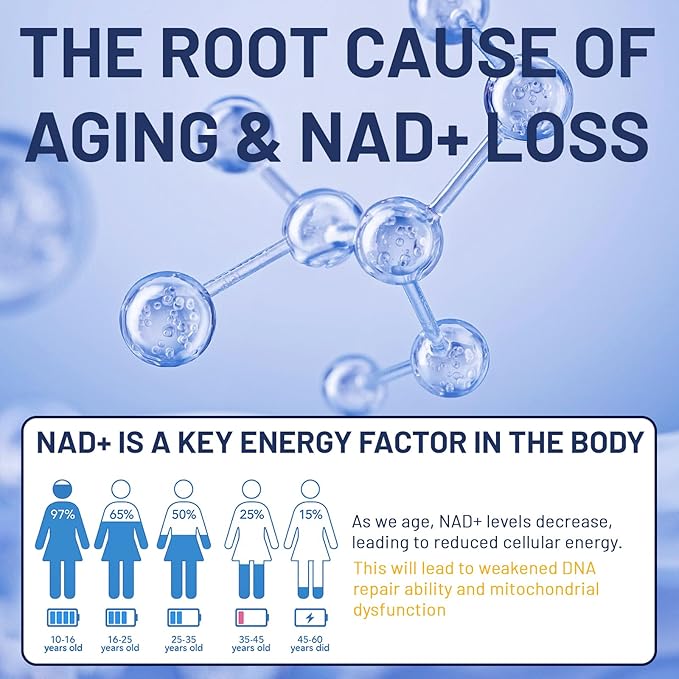 THE ROOT CAUSE OF AGING & NAD+ LOSS

NAD+ IS A KEY ENERGY FACTOR IN THE BODY

97%
65%
50%
25%
15%

10-16 years old
16-25 years old
25-35 years old
35-45 years old
45-60 years did

As we age, NAD+ levels decrease, leading to reduced cellular energy.

This will lead to weakened DNA repair ability and mitochondrial dysfunction